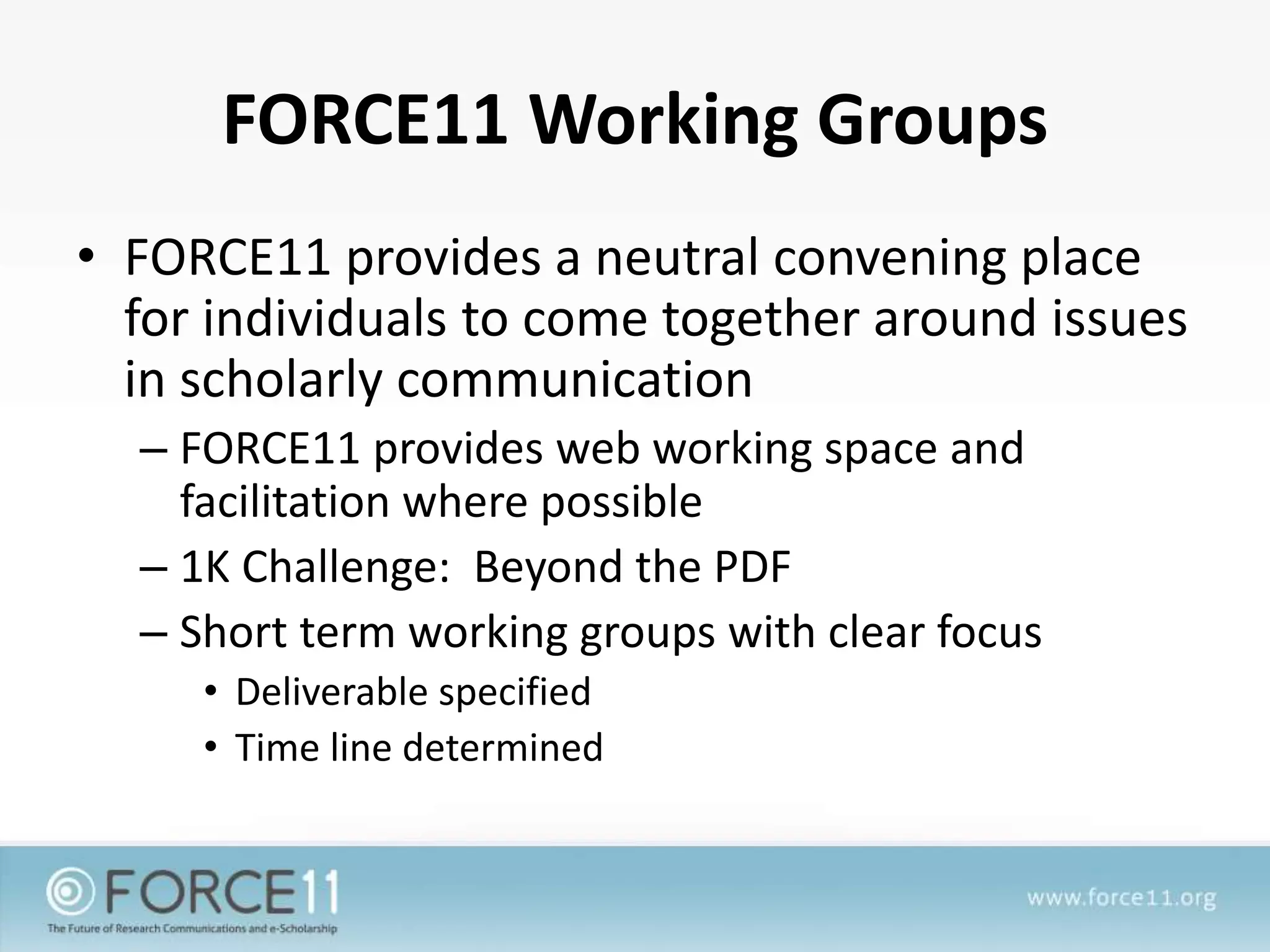 FORCE11 Working Groups

• FORCE11 provides a neutral convening place for individuals to come together around issues in scholarly communication

– FORCE11 provides web working space and facilitation where possible

– 1K Challenge: Beyond the PDF

– Short term working groups with clear focus

• Deliverable specified

• Time line determined

FORCE11
The Future of Research Communications and e-Scholarship

www.force11.org